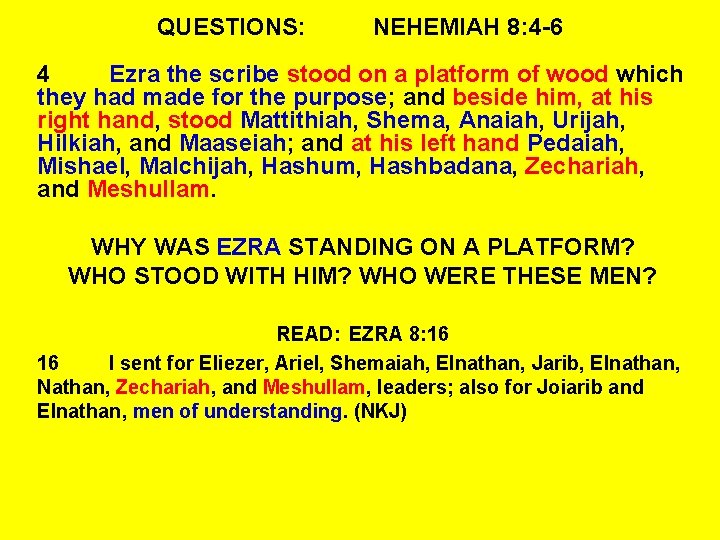 QUESTIONS: NEHEMIAH 8:4-6

4 Ezra the scribe stood on a platform of wood which they had made for the purpose; and beside him, at his right hand, stood Mattithiah, Shema, Anaiah, Urijah, Hilkiah, and Maaseiah; and at his left hand Pedaiah, Mishael, Malchijah, Hashum, Hashbadana, Zechariah, and Meshullam.

WHY WAS EZRA STANDING ON A PLATFORM? WHO STOOD WITH HIM? WHO WERE THESE MEN?

READ: EZRA 8:16

16 I sent for Eliezer, Ariel, Shemaiah, Elnathan, Jarib, Elnathan, Nathan, Zechariah, and Meshullam, leaders; also for Joiarib and Elnathan, men of understanding. (NKJ)